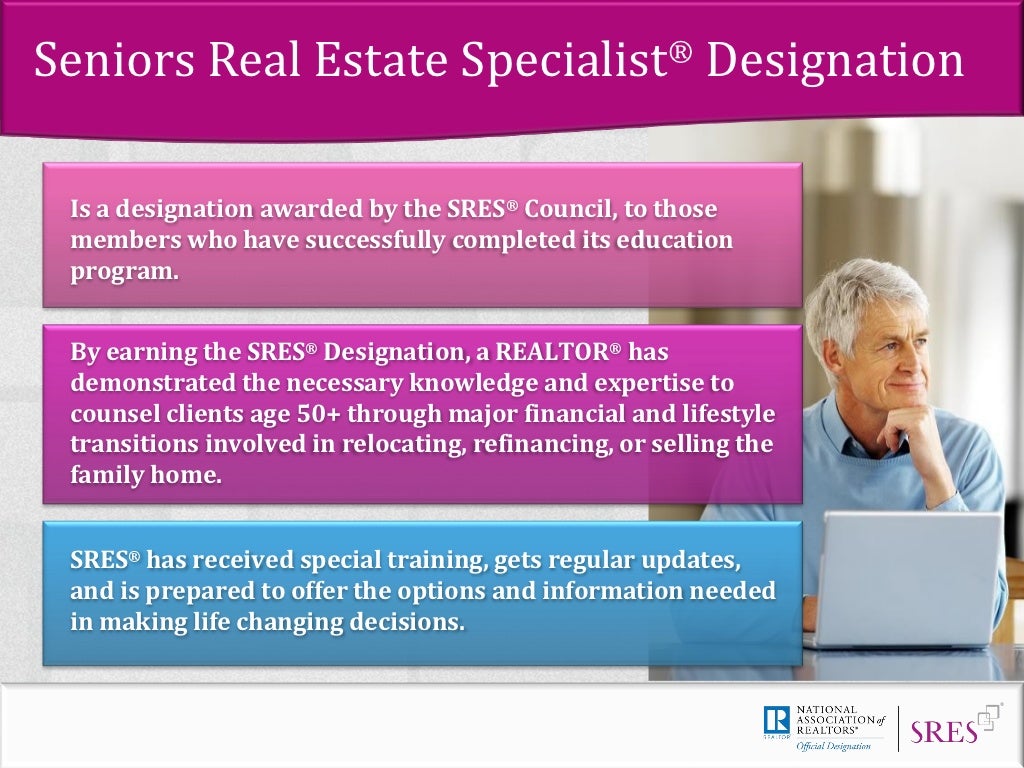 Seniors Real Estate Specialist® Designation

Is a designation awarded by the SRES® Council, to those members who have successfully completed its education program.

By earning the SRES® Designation, a REALTOR® has demonstrated the necessary knowledge and expertise to counsel clients age 50+ through major financial and lifestyle transitions involved in relocating, refinancing, or selling the family home.

SRES® has received special training, gets regular updates, and is prepared to offer the options and information needed in making life changing decisions.

R REALTOR NATIONAL ASSOCIATION of REALTORS® Official Designation

SRES®